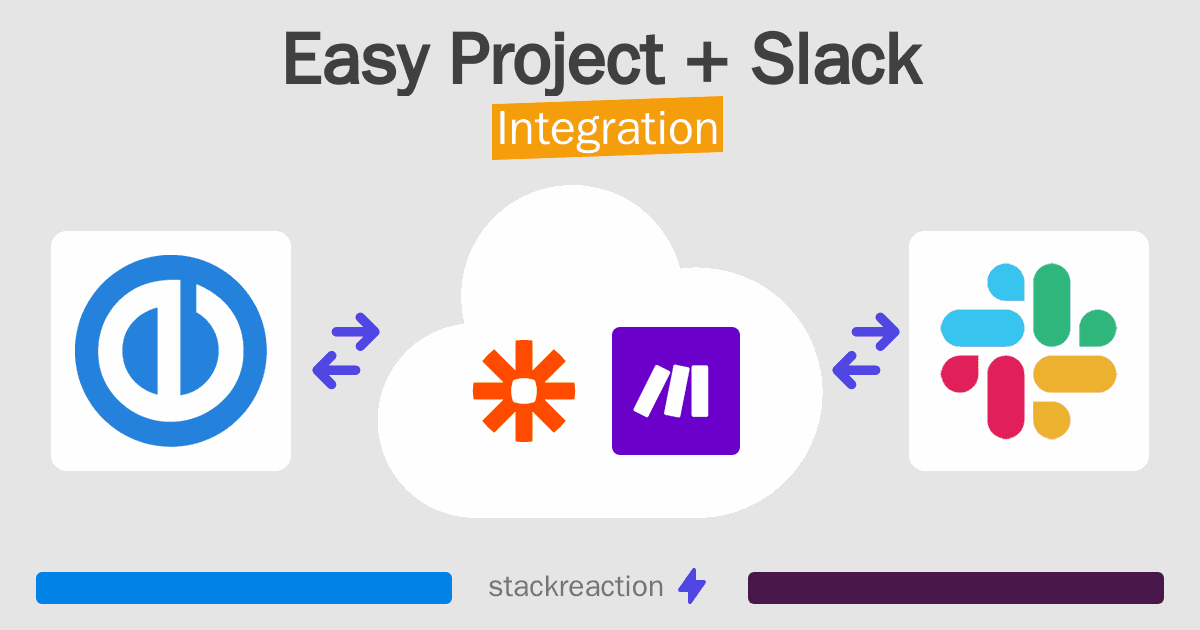 Easy Project + Slack
Integration

stackreaction